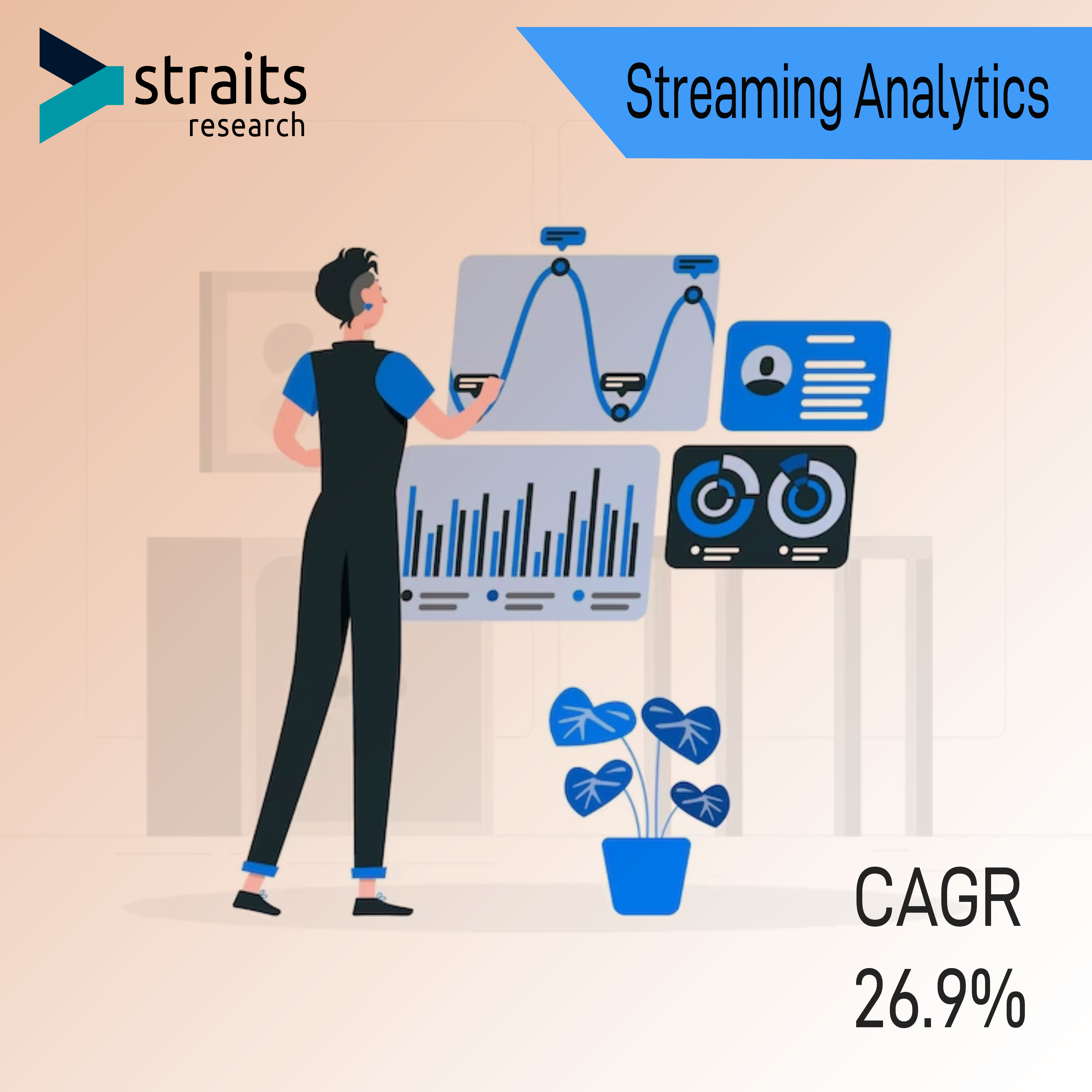 straits
research

Streaming Analytics

CAGR
26.9%